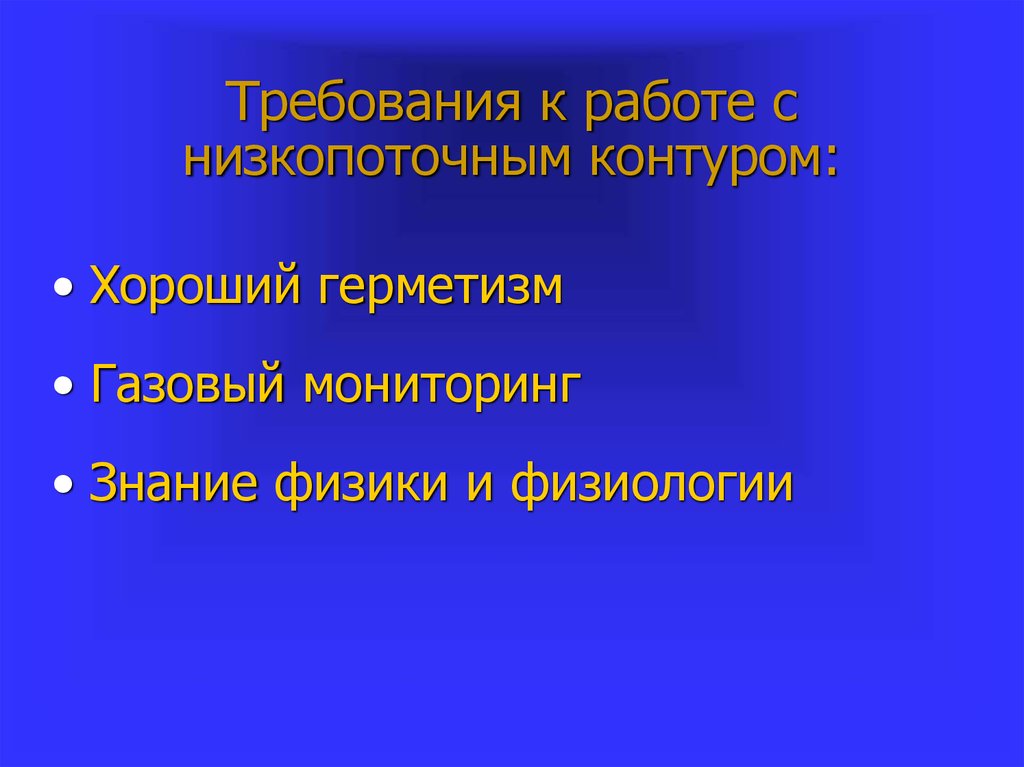 Требования к работе с низкопоточным контуром:

• Хороший герметизм
• Газовый мониторинг
• Знание физики и физиологии